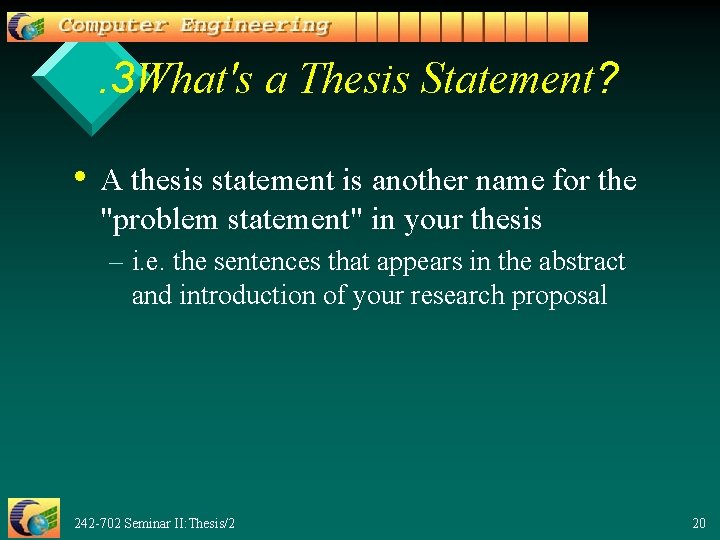 Computer Engineering

.3What's a Thesis Statement?

• A thesis statement is another name for the "problem statement" in your thesis
– i.e. the sentences that appears in the abstract and introduction of your research proposal

242-702 Seminar II: Thesis/2

20